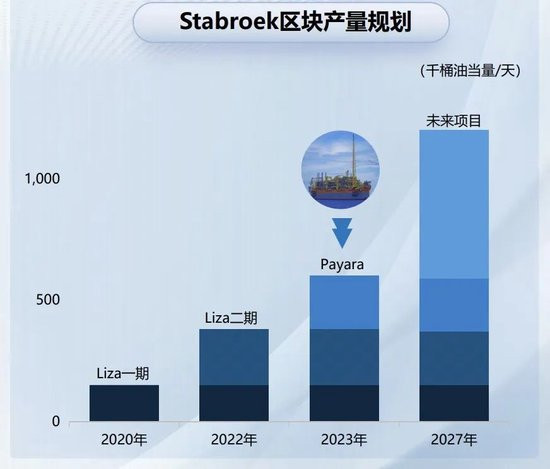 Stabroek区块产量规划

（千桶油当量/天）

1,000

500

0

Liza一期

Liza二期

Payara

未来项目

2020年

2022年

2023年

2027年